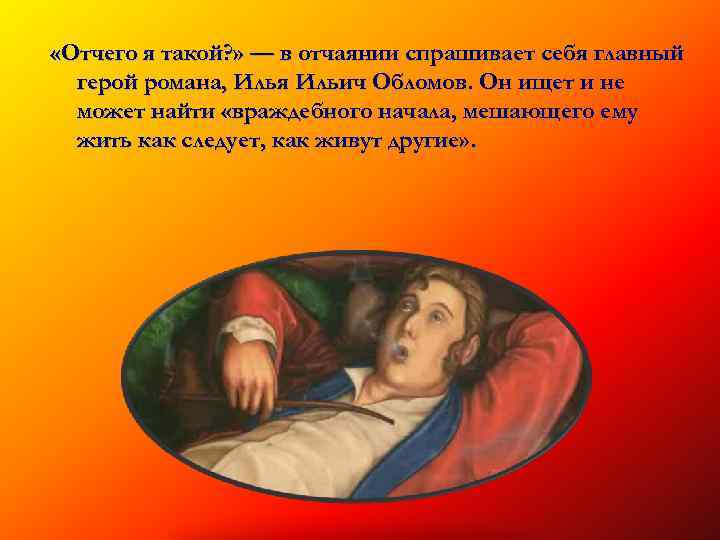 «Отчего я такой?» — в отчаянии спрашивает себя главный герой романа, Илья Ильич Обломов. Он ищет и не может найти «враждебного начала, мешающего ему жить как следует, как живут другие».